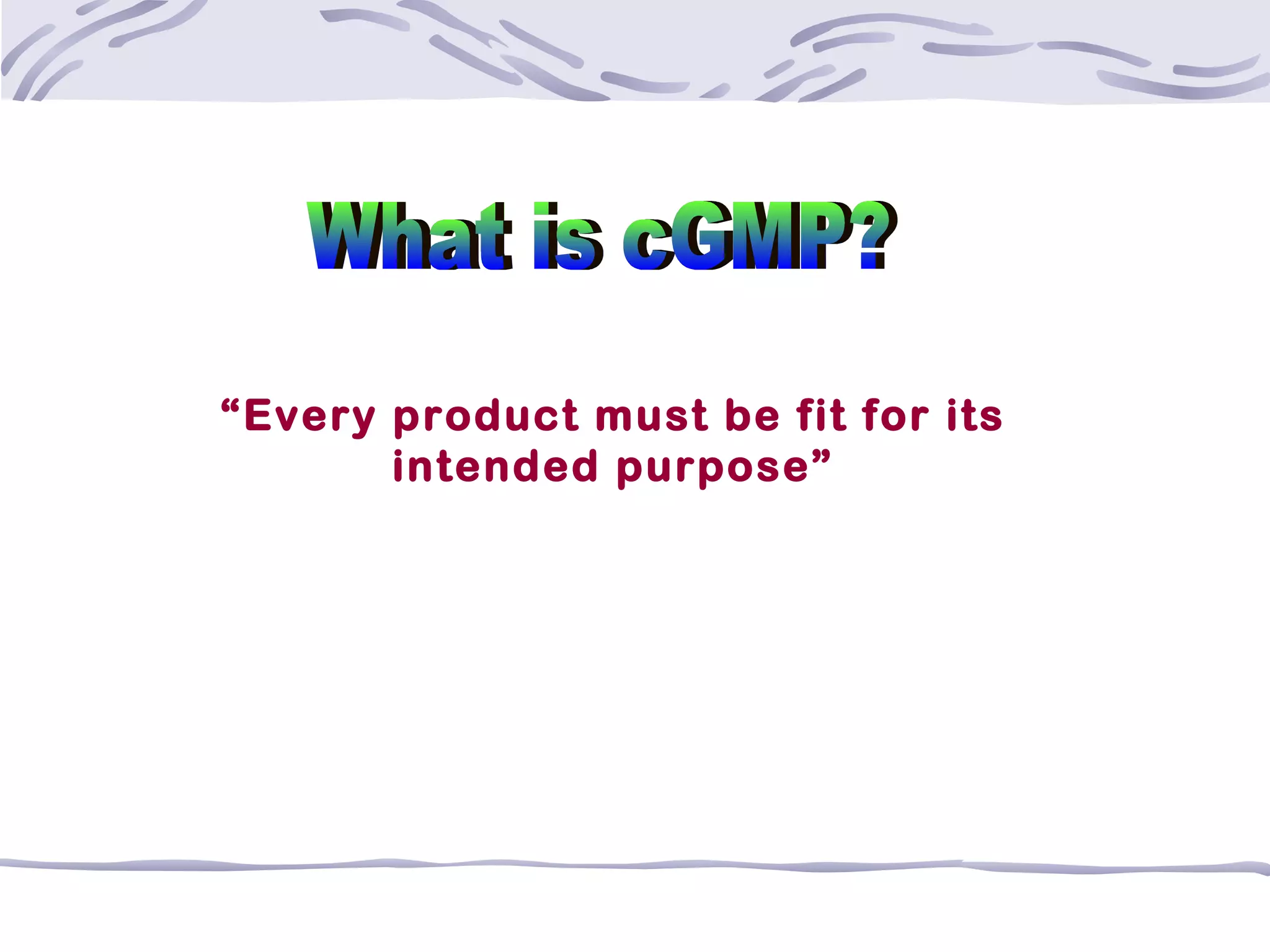 What is cGMP?

“Every product must be fit for its intended purpose”